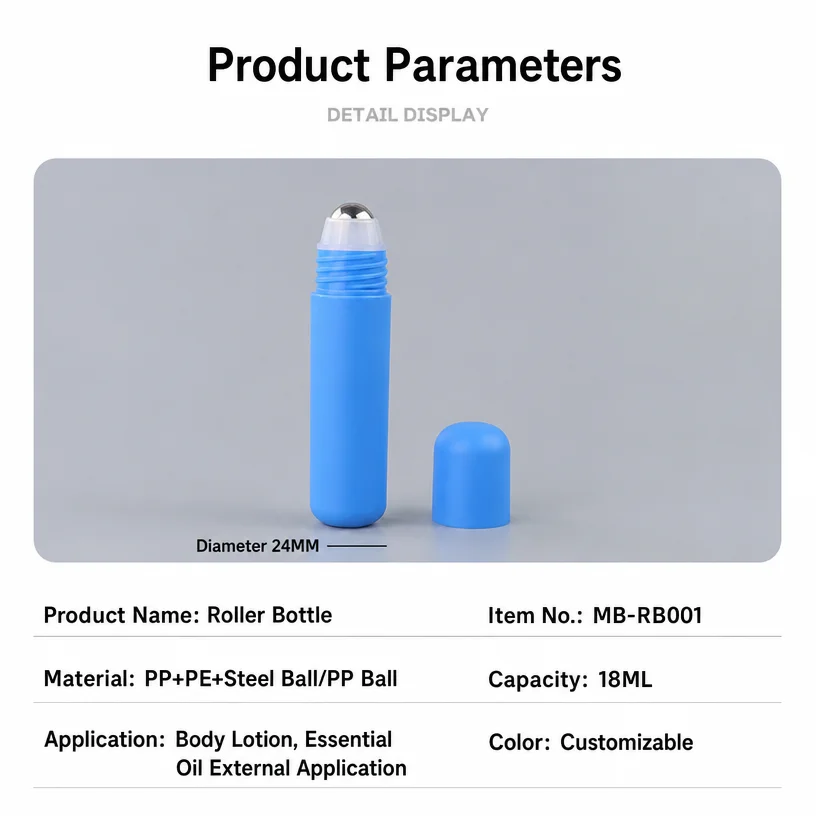 Product Parameters

DETAIL DISPLAY

Diameter 24MM

Product Name: Roller Bottle

Item No.: MB-RB001

Material: PP+PE+Steel Ball/PP Ball

Capacity: 18ML

Application: Body Lotion, Essential Oil External Application

Color: Customizable